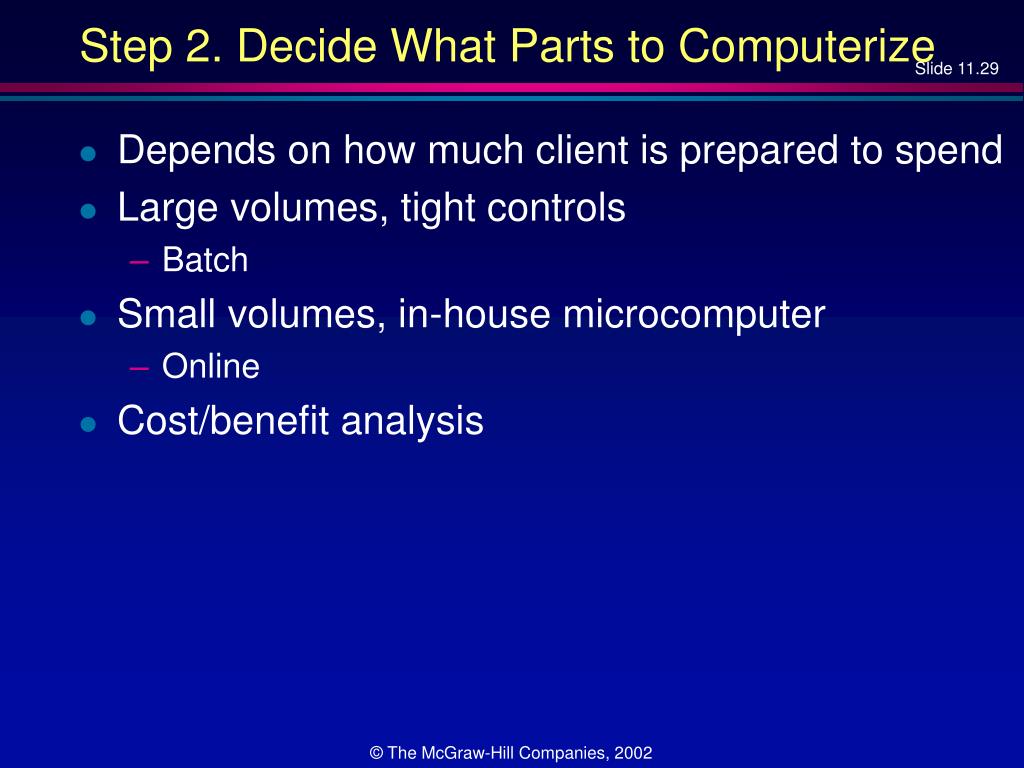 Step 2. Decide What Parts to Computerize

Slide 11.29

- Depends on how much client is prepared to spend
- Large volumes, tight controls
  – Batch
- Small volumes, in-house microcomputer
  – Online
- Cost/benefit analysis

© The McGraw-Hill Companies, 2002